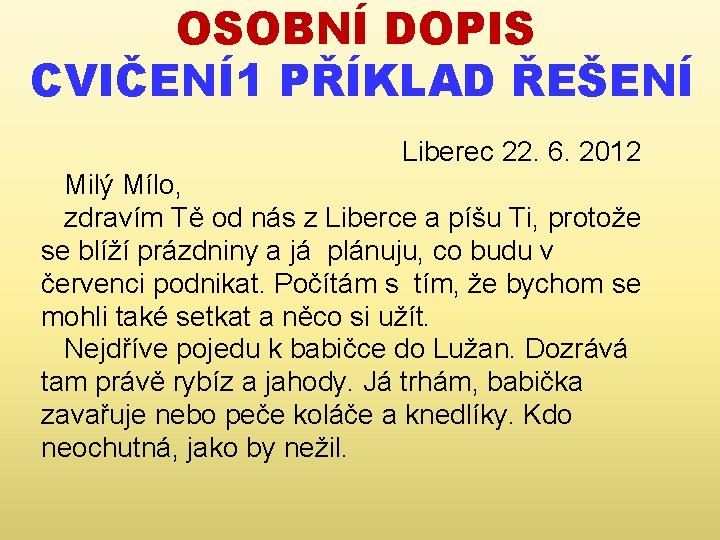 OSOBNÍ DOPIS
CVIČENÍ1 PŘÍKLAD ŘEŠENÍ

Liberec 22. 6. 2012

Milý Mílo,

zdravím Tě od nás z Liberce a píšu Ti, protože se blíží prázdniny a já plánuju, co budu v červenci podnikat. Počítám s tím, že bychom se mohli také setkat a něco si užít.

Nejdříve pojedu k babičce do Lužan. Dozrává tam právě rybíz a jahody. Já trhám, babička zavařuje nebo peče koláče a knedlíky. Kdo neochutná, jako by nežil.